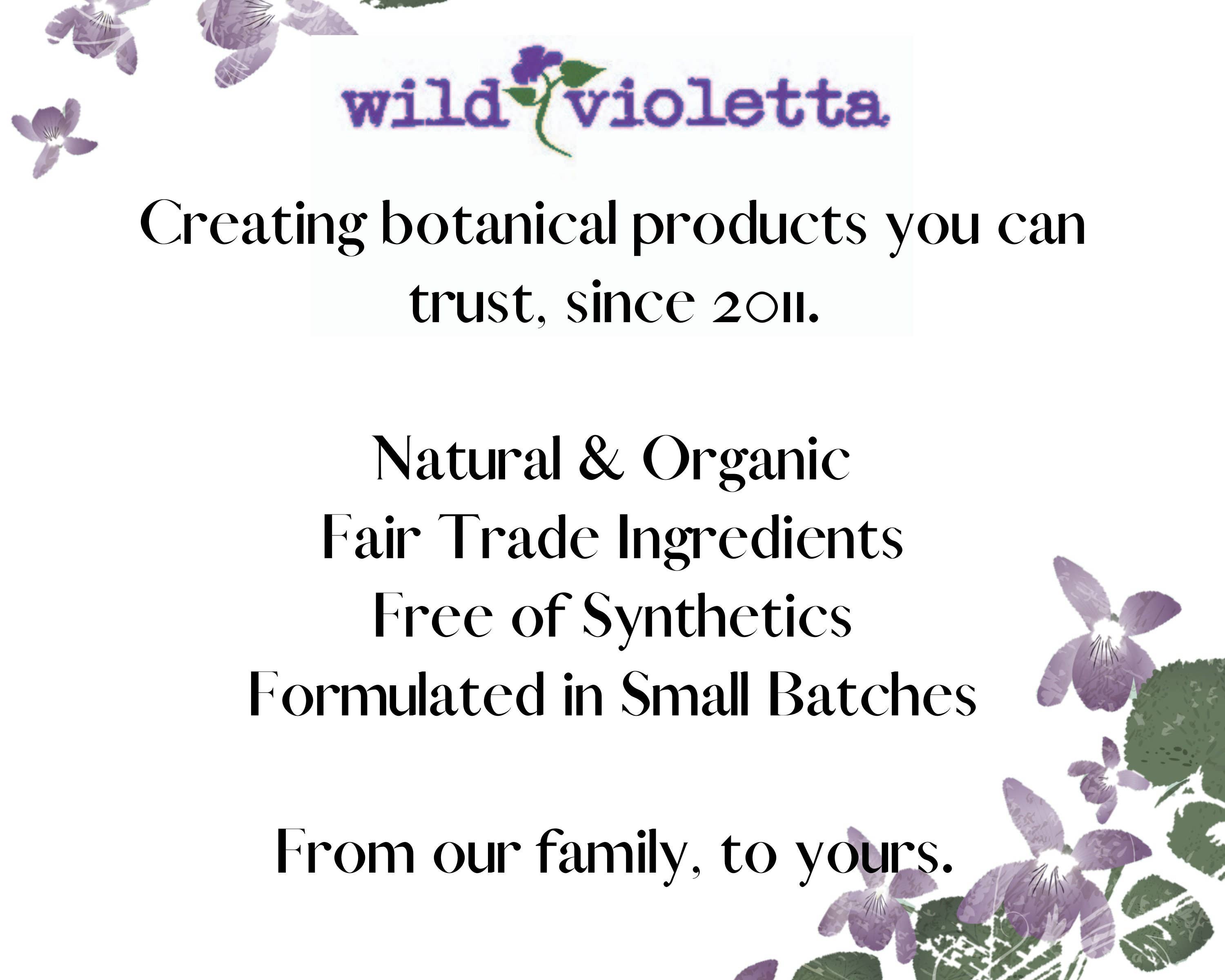 wild violetta

Creating botanical products you can trust, since 2011.

Natural & Organic
Fair Trade Ingredients
Free of Synthetics
Formulated in Small Batches

From our family, to yours.